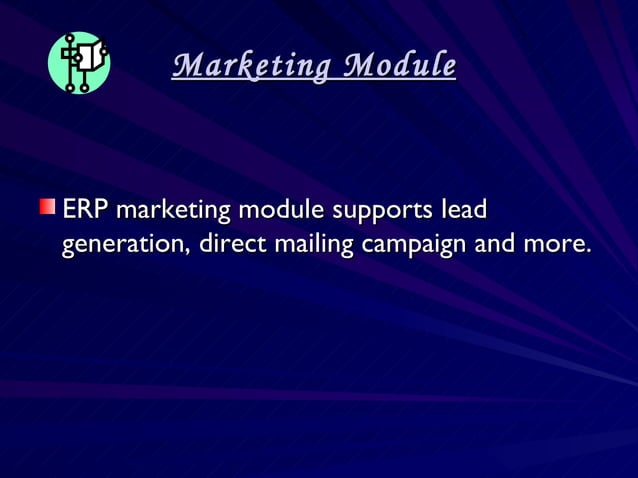 Marketing Module

ERP marketing module supports lead generation, direct mailing campaign and more.